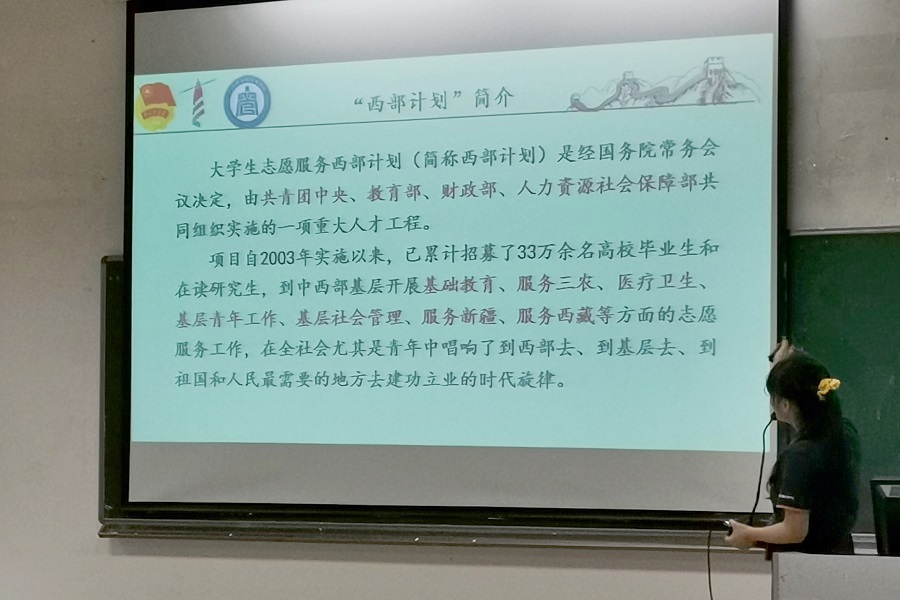 “西部计划”简介

大学生志愿服务西部计划（简称西部计划）是经国务院常务会议决定，由共青团中央、教育部、财政部、人力资源社会保障部共同组织实施的一项重大人才工程。

项目自2003年实施以来，已累计招募了33万余名高校毕业生和在读研究生，到中西部基层开展基础教育、服务三农、医疗卫生、基层青年工作、基层社会管理、服务新疆、服务西藏等方面的志愿服务工作，在全社会尤其是青年中唱响了到西部去、到基层去、到祖国和人民最需要的地方去建功立业的时代旋律。